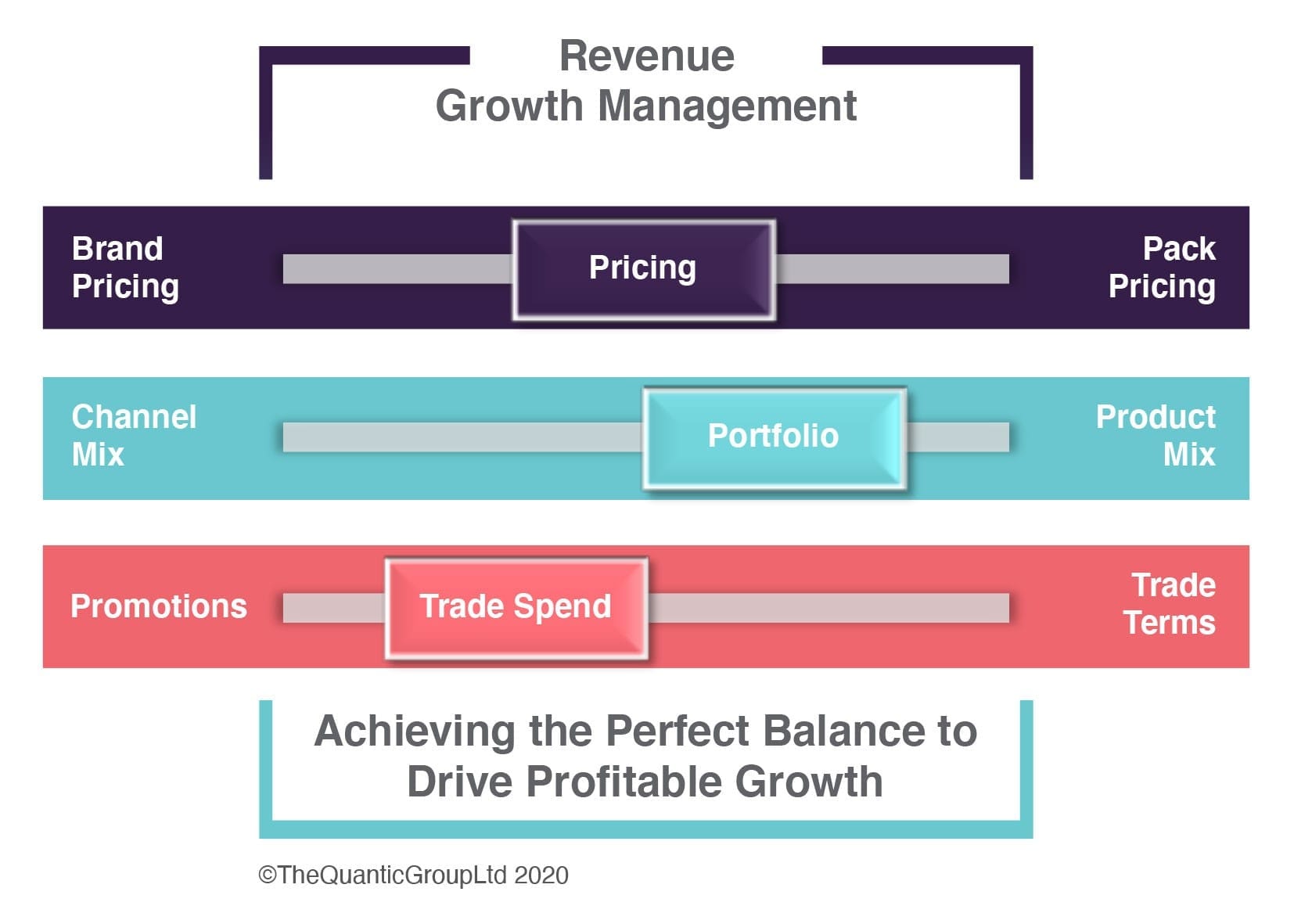 Revenue
Growth Management

Brand Pricing

Pricing

Pack Pricing

Channel Mix

Portfolio

Product Mix

Promotions

Trade Spend

Trade Terms

Achieving the Perfect Balance to Drive Profitable Growth

©TheQuanticGroupLtd 2020